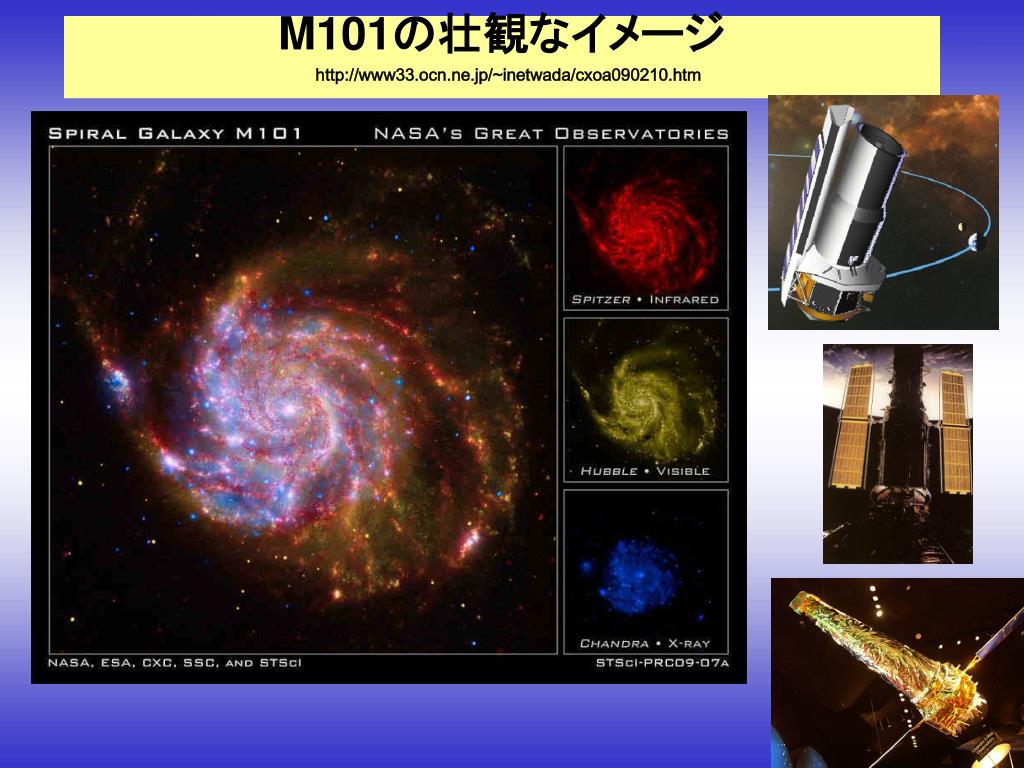 M101の壮観なイメージ

http://www33.ocn.ne.jp/~inetwada/cxoa090210.htm

SPIRAL GALAXY M101

NASA'S GREAT OBSERVATORIES

SPITZER • INFRARED

HUBBLE • VISIBLE

CHANDRA • X-RAY

NASA, ESA, CXC, SSC, AND STScI

STScI-PRC09-07A